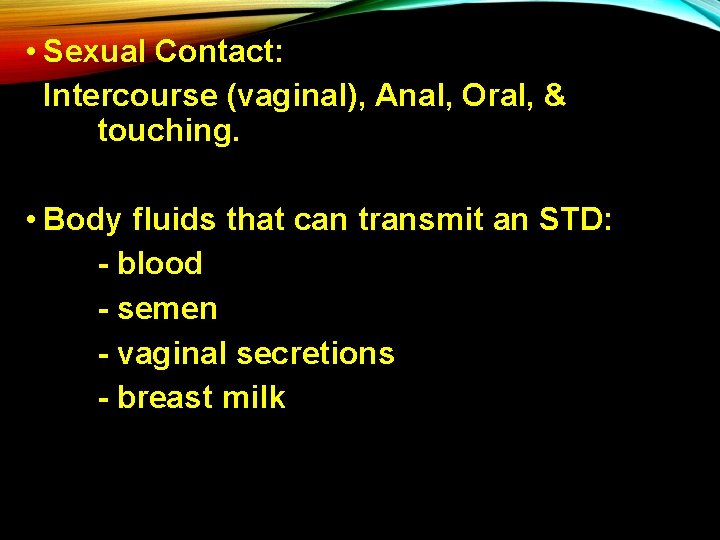 • Sexual Contact:
Intercourse (vaginal), Anal, Oral, & touching.

• Body fluids that can transmit an STD:
- blood
- semen
- vaginal secretions
- breast milk